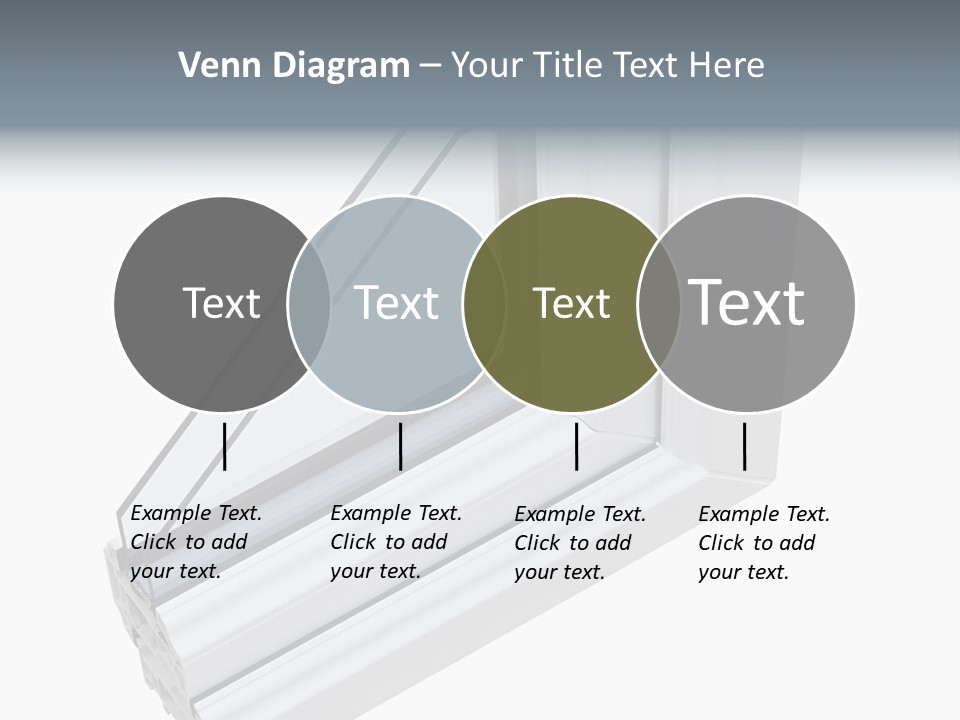 Venn Diagram – Your Title Text Here

Text

Text

Text

Text

Example Text. Click to add your text.

Example Text. Click to add your text.

Example Text. Click to add your text.

Example Text. Click to add your text.